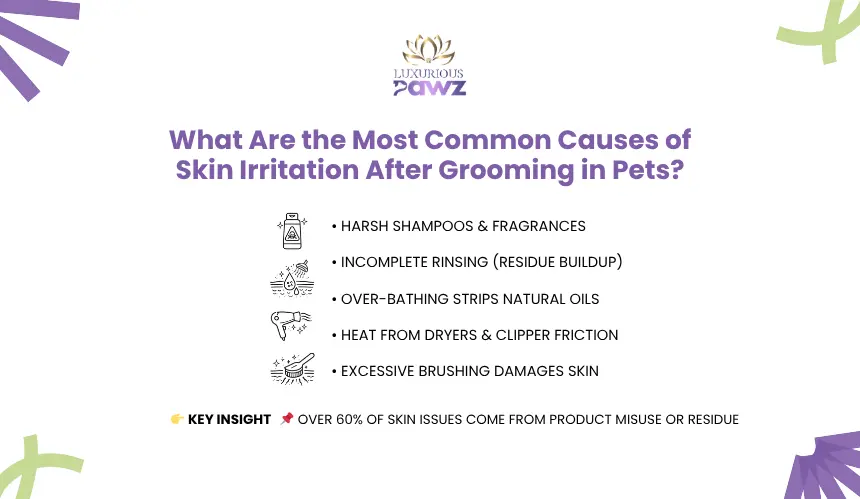 LUXURIOUS PAWZ

What Are the Most Common Causes of Skin Irritation After Grooming in Pets?

• HARSH SHAMPOOS & FRAGRANCES
• INCOMPLETE RINSING (RESIDUE BUILDUP)
• OVER-BATHING STRIPS NATURAL OILS
• HEAT FROM DRYERS & CLIPPER FRICTION
• EXCESSIVE BRUSHING DAMAGES SKIN

👉 KEY INSIGHT 📌 OVER 60% OF SKIN ISSUES COME FROM PRODUCT MISUSE OR RESIDUE